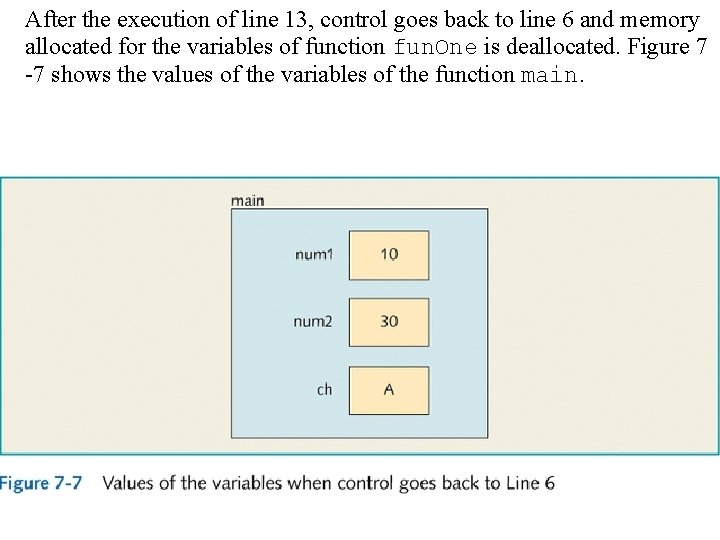 After the execution of line 13, control goes back to line 6 and memory allocated for the variables of function funOne is deallocated. Figure 7 -7 shows the values of the variables of the function main.

main

num1 10

num2 30

ch A

Figure 7-7 Values of the variables when control goes back to Line 6